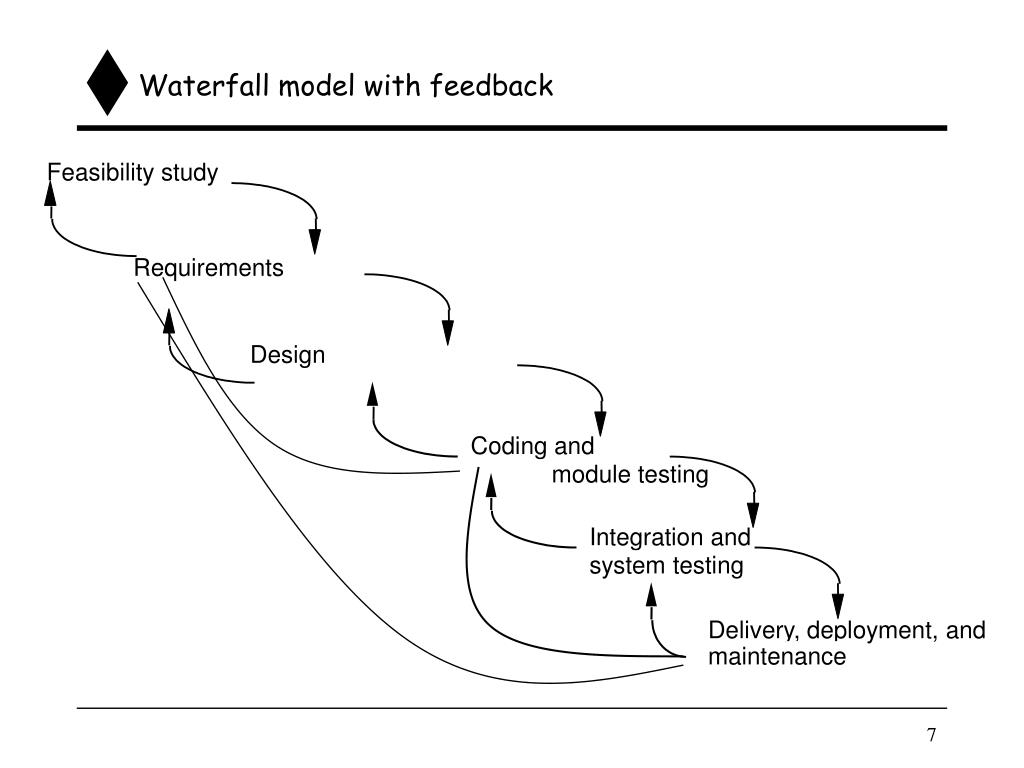 Waterfall model with feedback

Feasibility study

Requirements

Design

Coding and module testing

Integration and system testing

Delivery, deployment, and maintenance

7